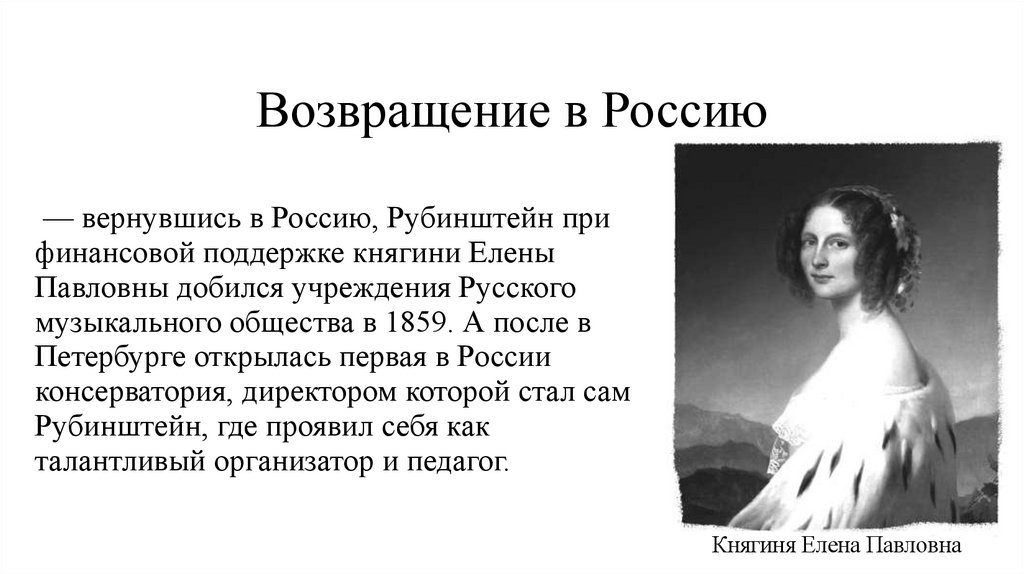 Возвращение в Россию

— вернувшись в Россию, Рубинштейн при финансовой поддержке княгини Елены Павловны добился учреждения Русского музыкального общества в 1859. А после в Петербурге открылась первая в России консерватория, директором которой стал сам Рубинштейн, где проявил себя как талантливый организатор и педагог.

Княгиня Елена Павловна